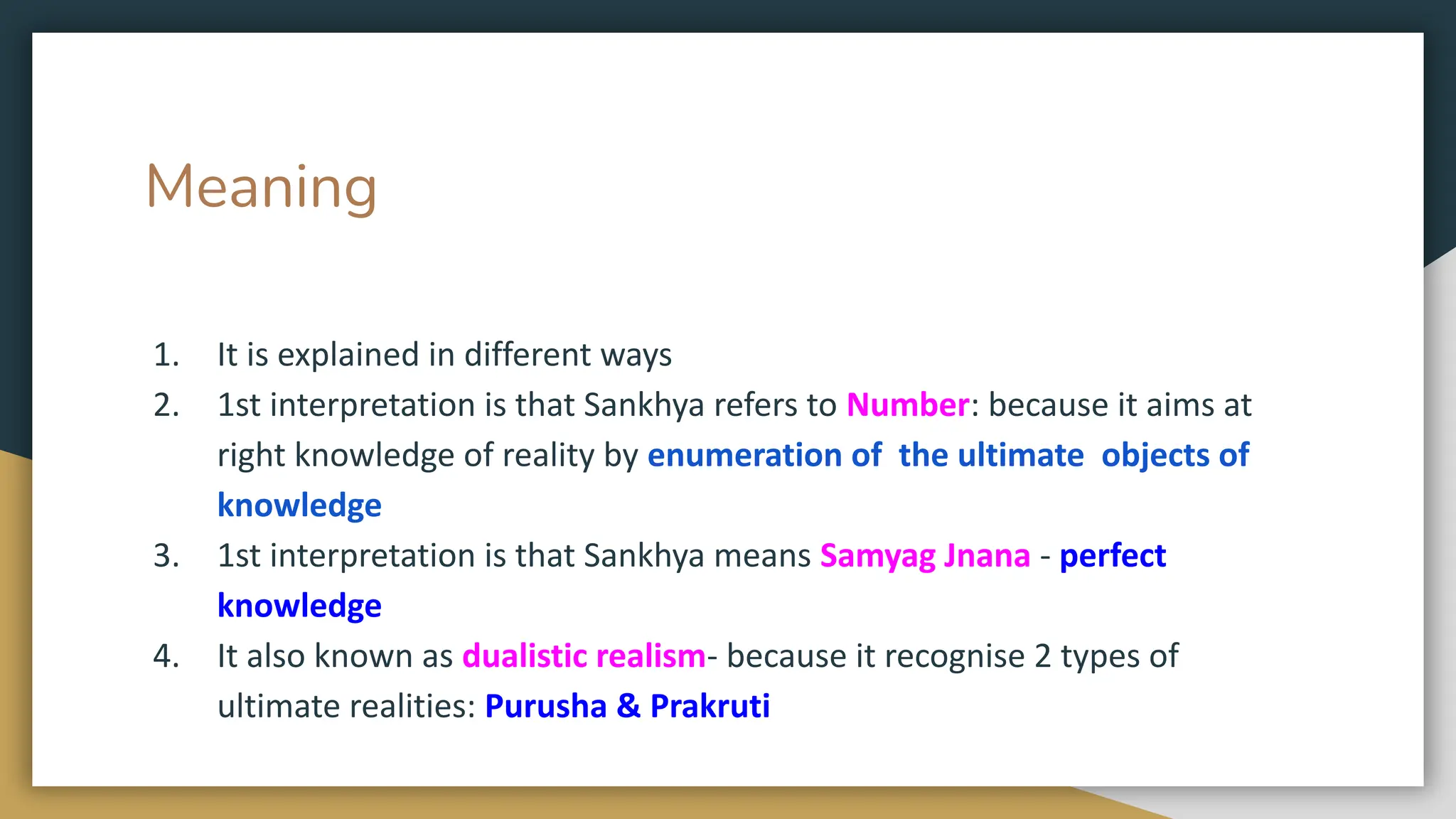 Meaning

1. It is explained in different ways
2. 1st interpretation is that Sankhya refers to Number: because it aims at right knowledge of reality by enumeration of the ultimate objects of knowledge
3. 1st interpretation is that Sankhya means Samyag Jnana - perfect knowledge
4. It also known as dualistic realism- because it recognise 2 types of ultimate realities: Purusha & Prakruti